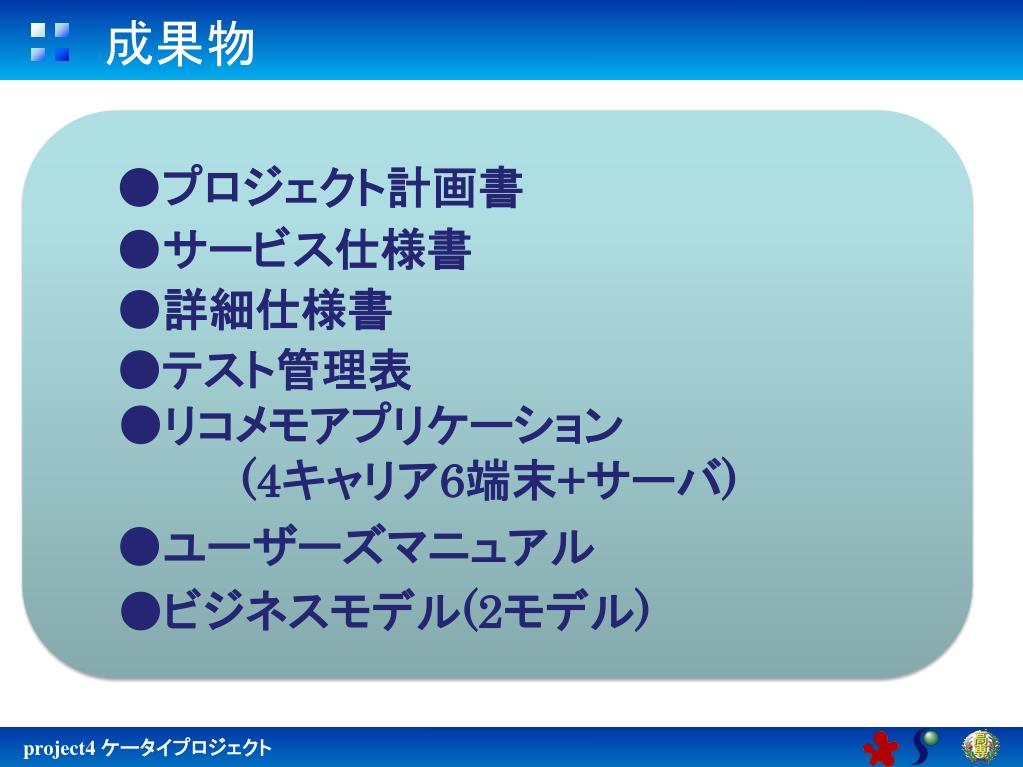 成果物

●プロジェクト計画書
●サービス仕様書
●詳細仕様書
●テスト管理表
●リコメモアプリケーション
（4キャリア6端末+サーバ）
●ユーザーズマニュアル
●ビジネスモデル(2モデル)

project4 ケータイプロジェクト